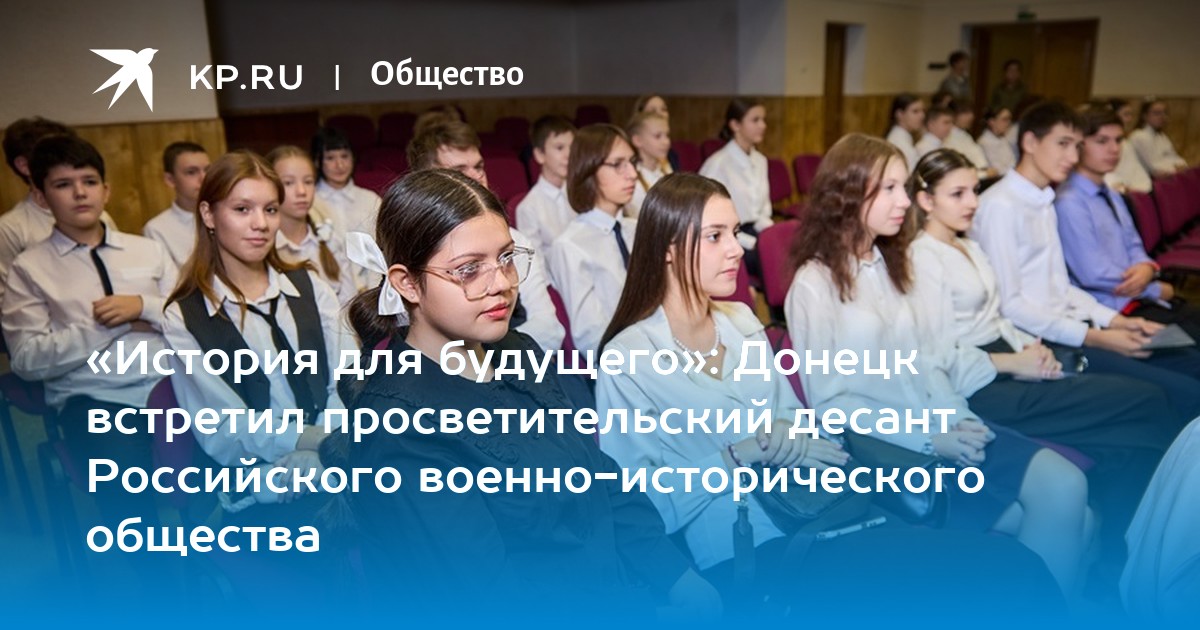 KP.RU | Общество

«История для будущего»: Донецк встретил просветительский десант Российского военно-исторического общества